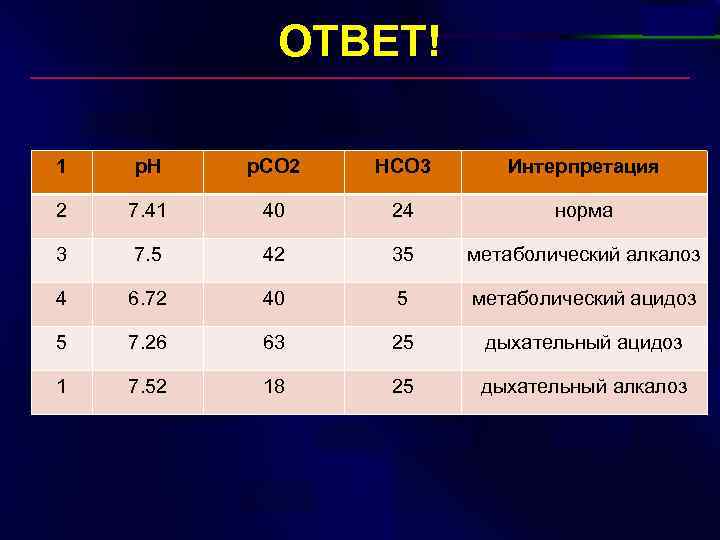 ОТВЕТ!

| 1 | pH | pCO2 | HCO3 | Интерпретация |
|---|---|---|---|---|
| 2 | 7.41 | 40 | 24 | норма |
| 3 | 7.5 | 42 | 35 | метаболический алкалоз |
| 4 | 6.72 | 40 | 5 | метаболический ацидоз |
| 5 | 7.26 | 63 | 25 | дыхательный ацидоз |
| 1 | 7.52 | 18 | 25 | дыхательный алкалоз |